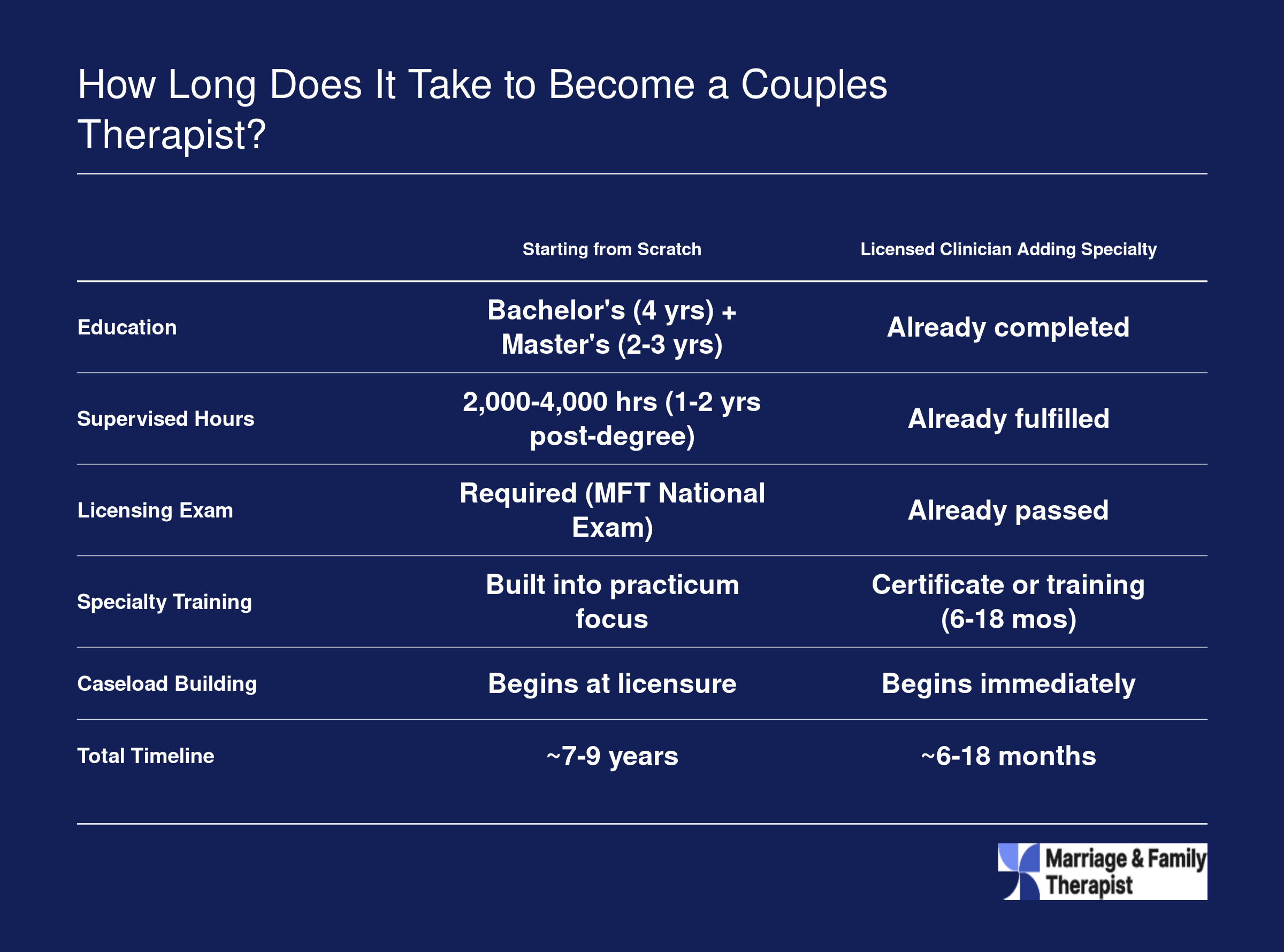 How Long Does It Take to Become a Couples Therapist?

| | Starting from Scratch | Licensed Clinician Adding Specialty |
|---|---|---|
| Education | Bachelor's (4 yrs) + Master's (2-3 yrs) | Already completed |
| Supervised Hours | 2,000-4,000 hrs (1-2 yrs post-degree) | Already fulfilled |
| Licensing Exam | Required (MFT National Exam) | Already passed |
| Specialty Training | Built into practicum focus | Certificate or training (6-18 mos) |
| Caseload Building | Begins at licensure | Begins immediately |
| Total Timeline | ~7-9 years | ~6-18 months |

Marriage & Family Therapist